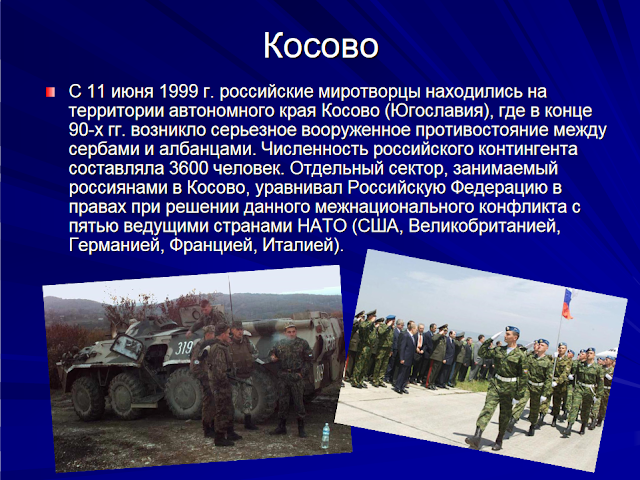 Косово

С 11 июня 1999 г. российские миротворцы находились на территории автономного края Косово (Югославия), где в конце 90-х гг. возникло серьезное вооруженное противостояние между сербами и албанцами. Численность российского контингента составляла 3600 человек. Отдельный сектор, занимаемый россиянами в Косово, уравнивал Российскую Федерацию в правах при решении данного межнационального конфликта с пятью ведущими странами НАТО (США, Великобританией, Германией, Францией, Италией).

319